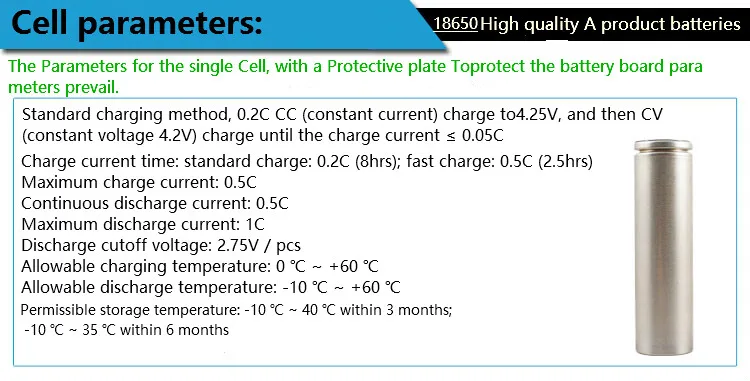 Cell parameters:

18650 High quality A product batteries

The Parameters for the single Cell, with a Protective plate Toprotect the battery board para meters prevail.

Standard charging method, 0.2C CC (constant current) charge to4.25V, and then CV (constant voltage 4.2V) charge until the charge current ≤ 0.05C

Charge current time: standard charge: 0.2C (8hrs); fast charge: 0.5C (2.5hrs)
Maximum charge current: 0.5C
Continuous discharge current: 0.5C
Maximum discharge current: 1C
Discharge cutoff voltage: 2.75V / pcs
Allowable charging temperature: 0 ℃ ~ +60 ℃
Allowable discharge temperature: -10 ℃ ~ +60 ℃
Permissible storage temperature: -10 ℃ ~ 40 ℃ within 3 months;
-10 ℃ ~ 35 ℃ within 6 months